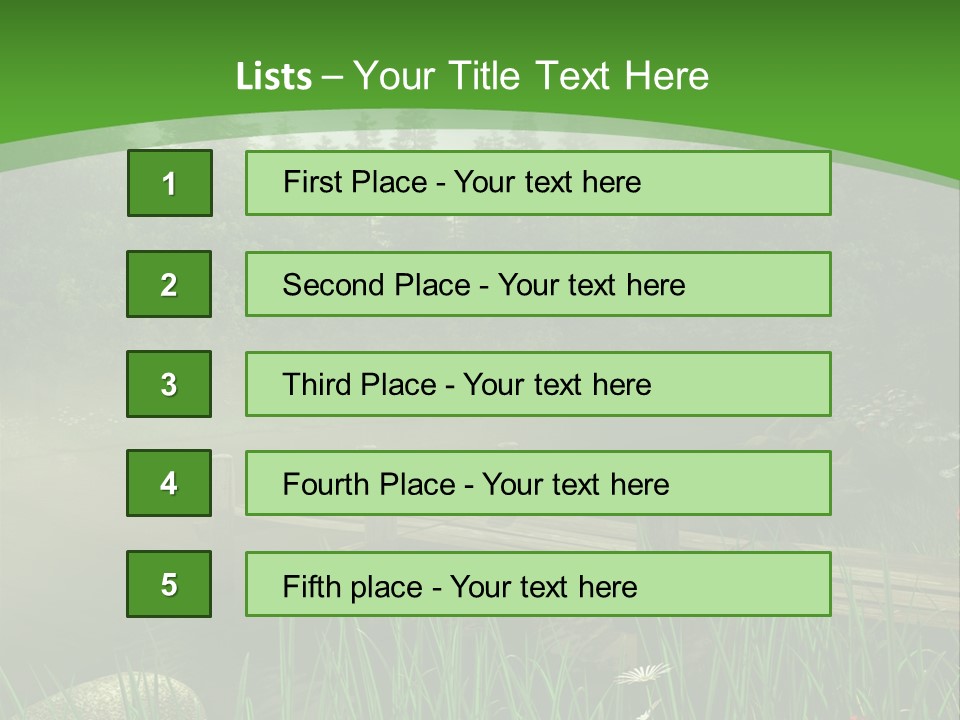 Lists – Your Title Text Here

1

First Place - Your text here

2

Second Place - Your text here

3

Third Place - Your text here

4

Fourth Place - Your text here

5

Fifth place - Your text here